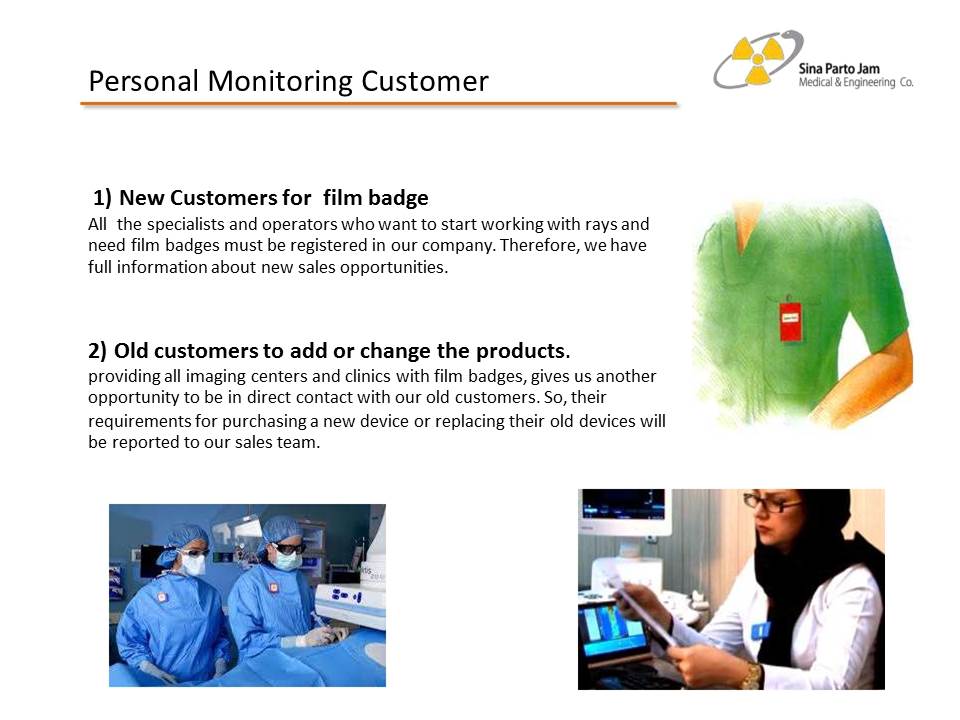 Personal Monitoring Customer

Sina Parto Jam
Medical & Engineering Co.

1) New Customers for film badge
All the specialists and operators who want to start working with rays and need film badges must be registered in our company. Therefore, we have full information about new sales opportunities.

2) Old customers to add or change the products.
providing all imaging centers and clinics with film badges, gives us another opportunity to be in direct contact with our old customers. So, their requirements for purchasing a new device or replacing their old devices will be reported to our sales team.